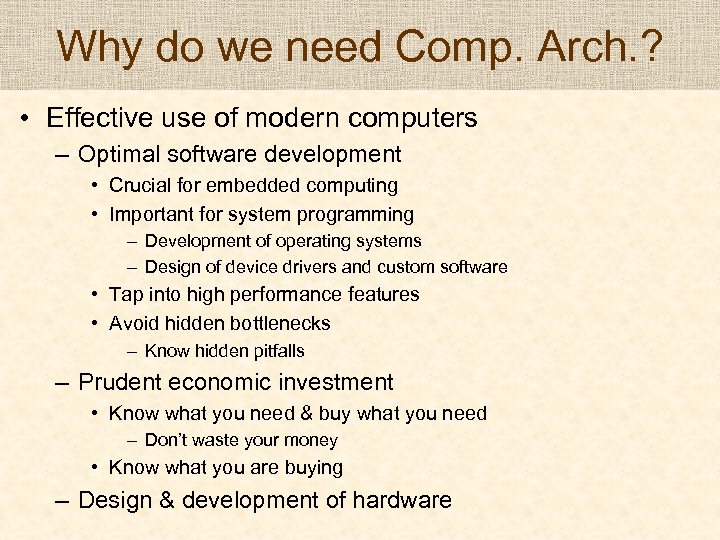 Why do we need Comp. Arch.?

• Effective use of modern computers
– Optimal software development
• Crucial for embedded computing
• Important for system programming
– Development of operating systems
– Design of device drivers and custom software
• Tap into high performance features
• Avoid hidden bottlenecks
– Know hidden pitfalls
– Prudent economic investment
• Know what you need & buy what you need
– Don't waste your money
• Know what you are buying
– Design & development of hardware